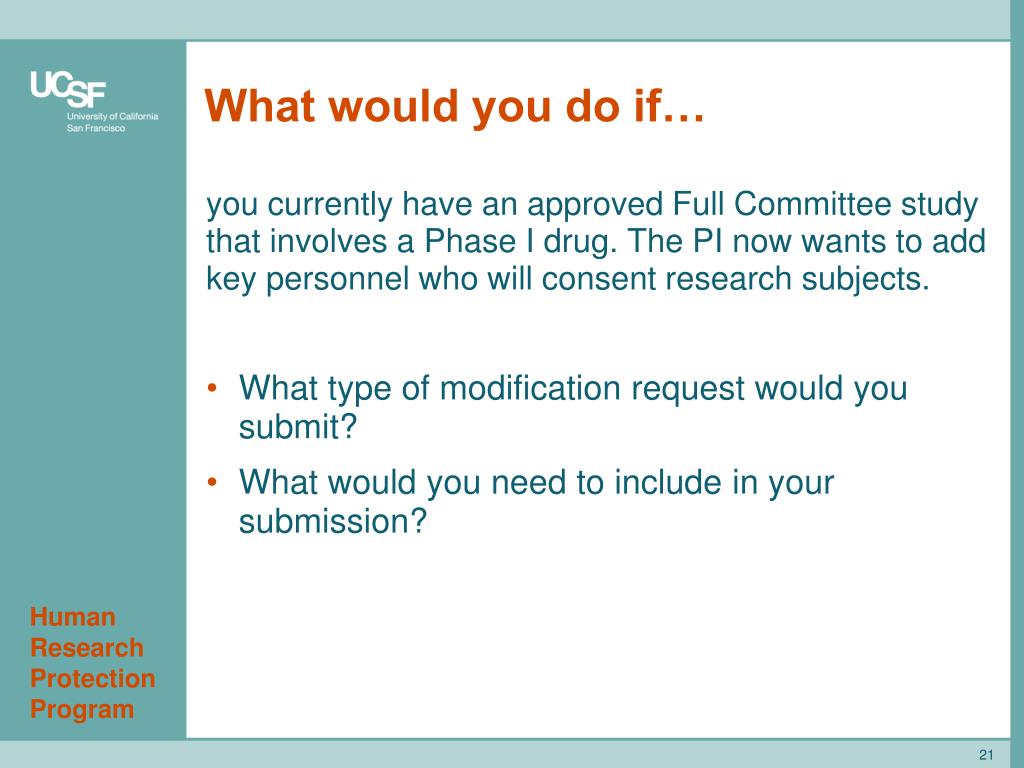 UCSF
University of California
San Francisco

What would you do if…

you currently have an approved Full Committee study that involves a Phase I drug. The PI now wants to add key personnel who will consent research subjects.

• What type of modification request would you submit?
• What would you need to include in your submission?

Human Research Protection Program

21